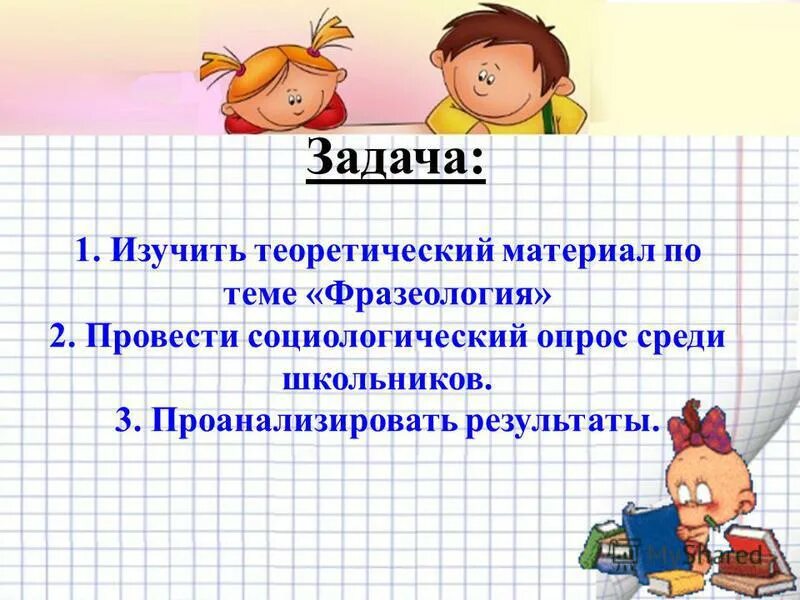 Задача:

1. Изучить теоретический материал по теме «Фразеология»
2. Провести социологический опрос среди школьников.
3. Проанализировать результаты.

MyShared